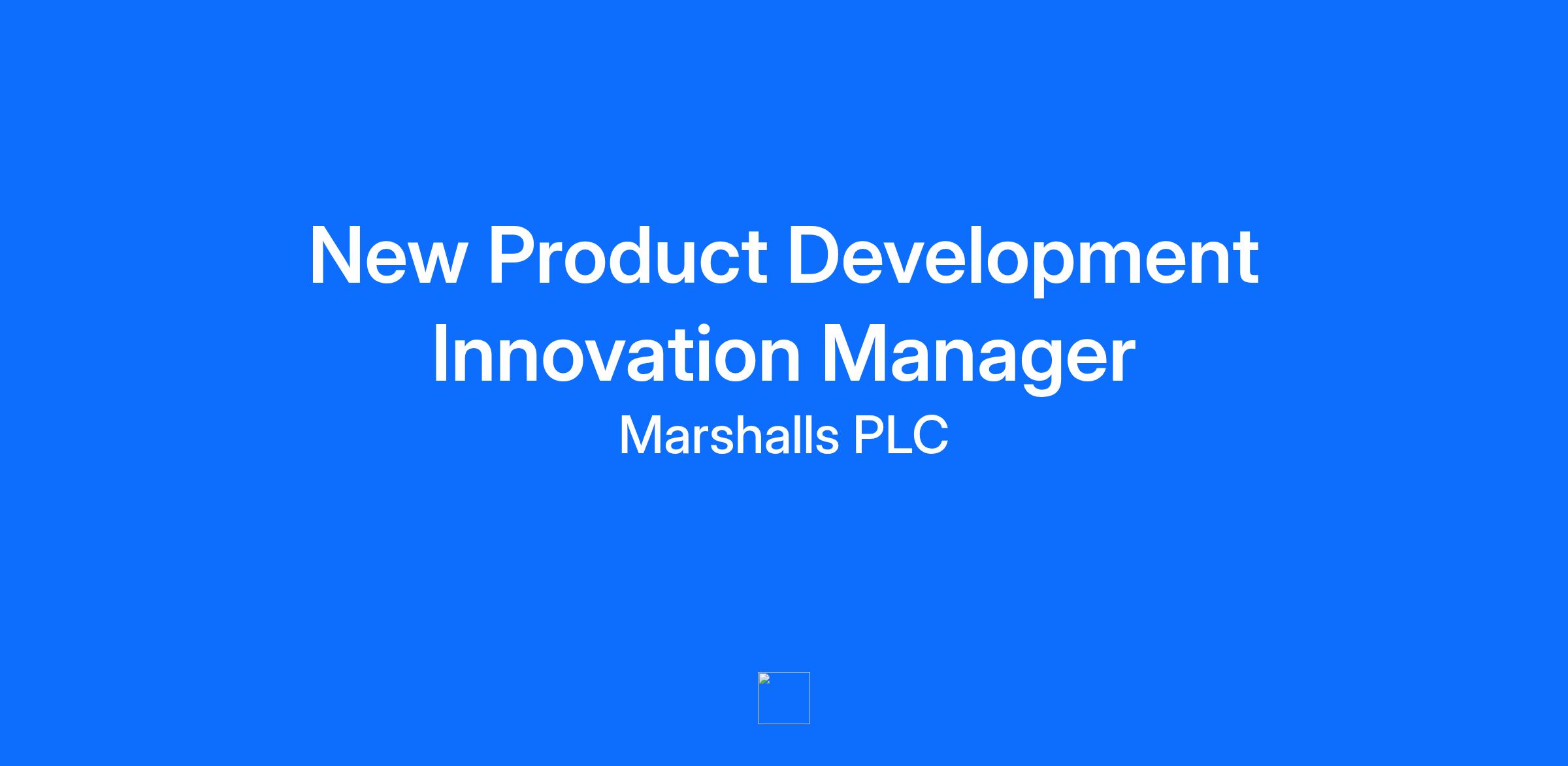 New Product Development Innovation Manager

Marshalls PLC